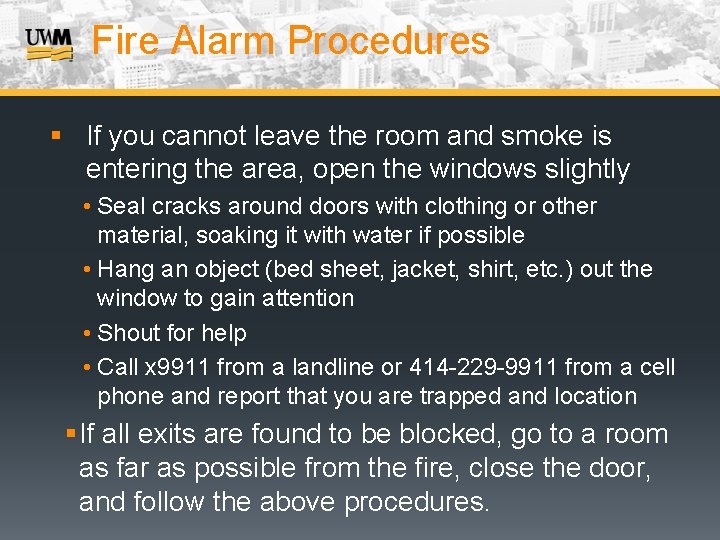 UWM

Fire Alarm Procedures

▪ If you cannot leave the room and smoke is entering the area, open the windows slightly

• Seal cracks around doors with clothing or other material, soaking it with water if possible

• Hang an object (bed sheet, jacket, shirt, etc.) out the window to gain attention

• Shout for help

• Call x9911 from a landline or 414-229-9911 from a cell phone and report that you are trapped and location

▪ If all exits are found to be blocked, go to a room as far as possible from the fire, close the door, and follow the above procedures.